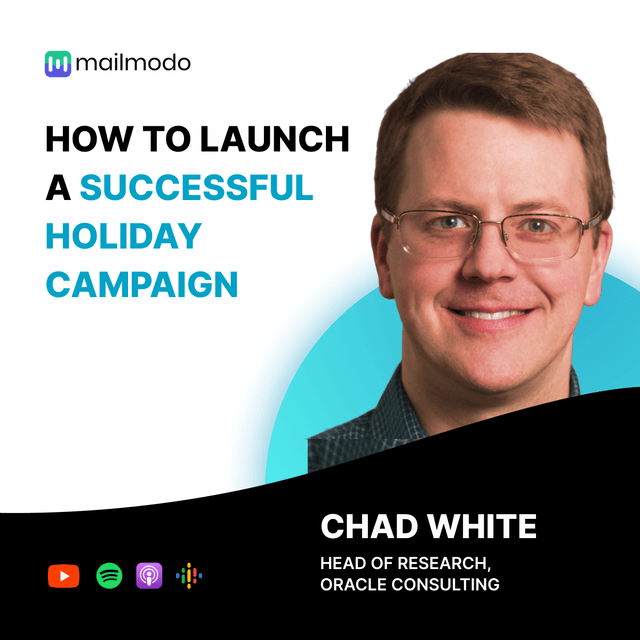 mailmodo

HOW TO LAUNCH A SUCCESSFUL HOLIDAY CAMPAIGN

CHAD WHITE

HEAD OF RESEARCH, ORACLE CONSULTING